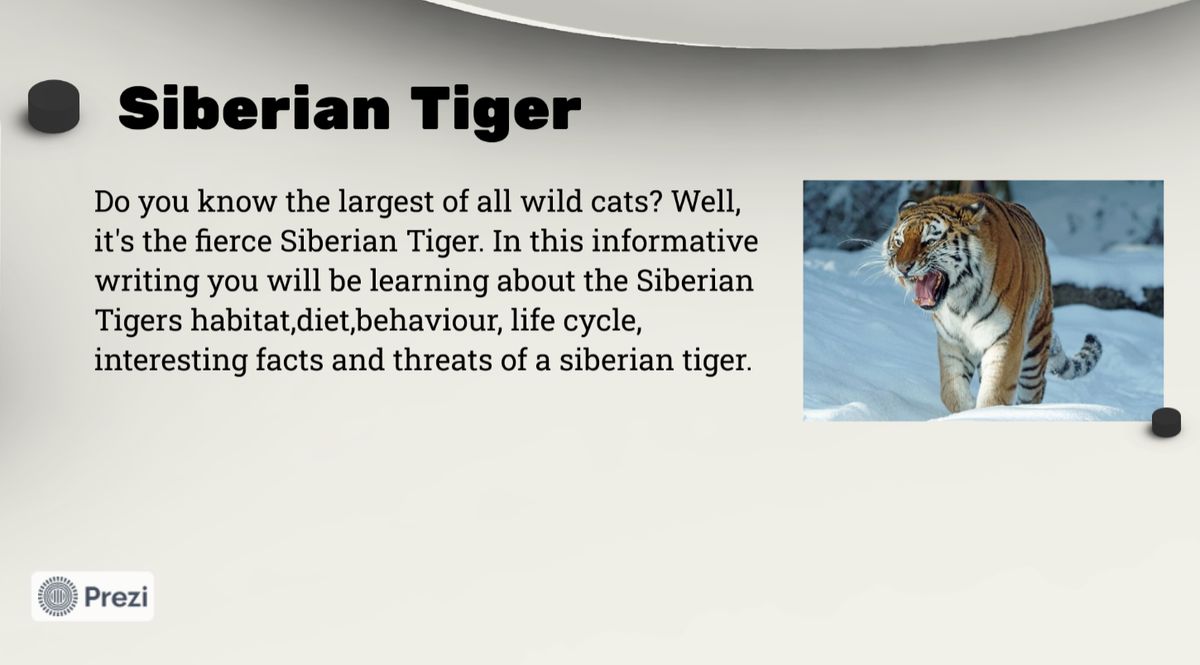 Siberian Tiger

Do you know the largest of all wild cats? Well, it's the fierce Siberian Tiger. In this informative writing you will be learning about the Siberian Tigers habitat,diet,behaviour, life cycle, interesting facts and threats of a siberian tiger.

Prezi